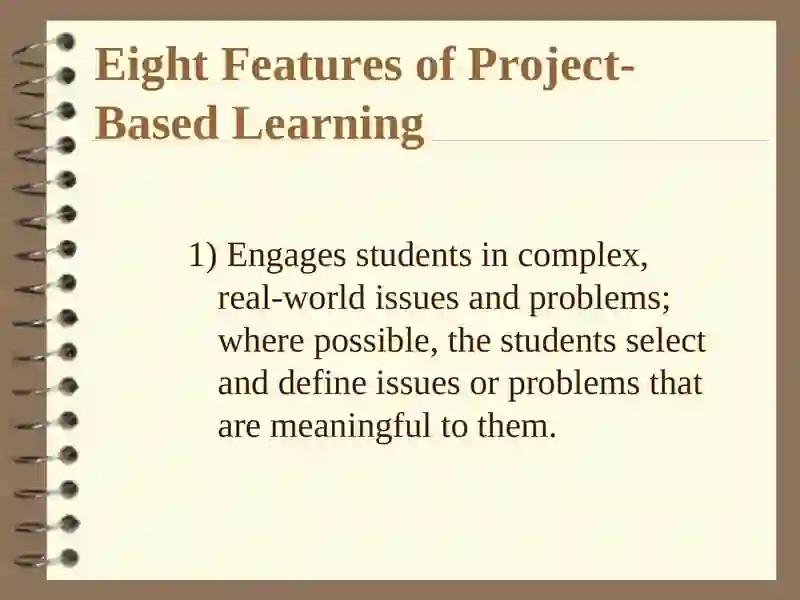 Eight Features of Project-Based Learning

1) Engages students in complex, real-world issues and problems; where possible, the students select and define issues or problems that are meaningful to them.